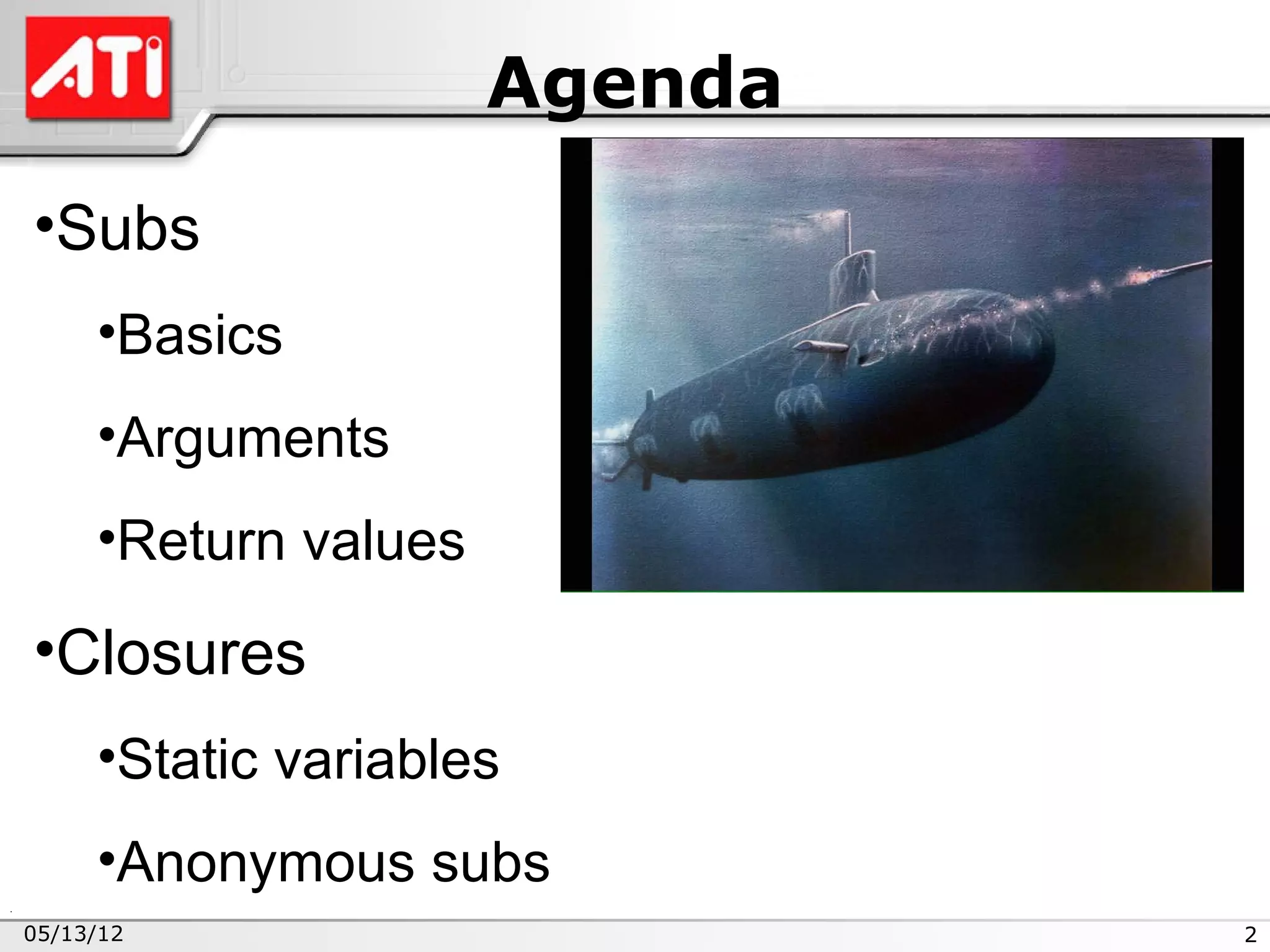 ATI

Agenda

•Subs

•Basics

•Arguments

•Return values

•Closures

•Static variables

•Anonymous subs

05/13/12

2